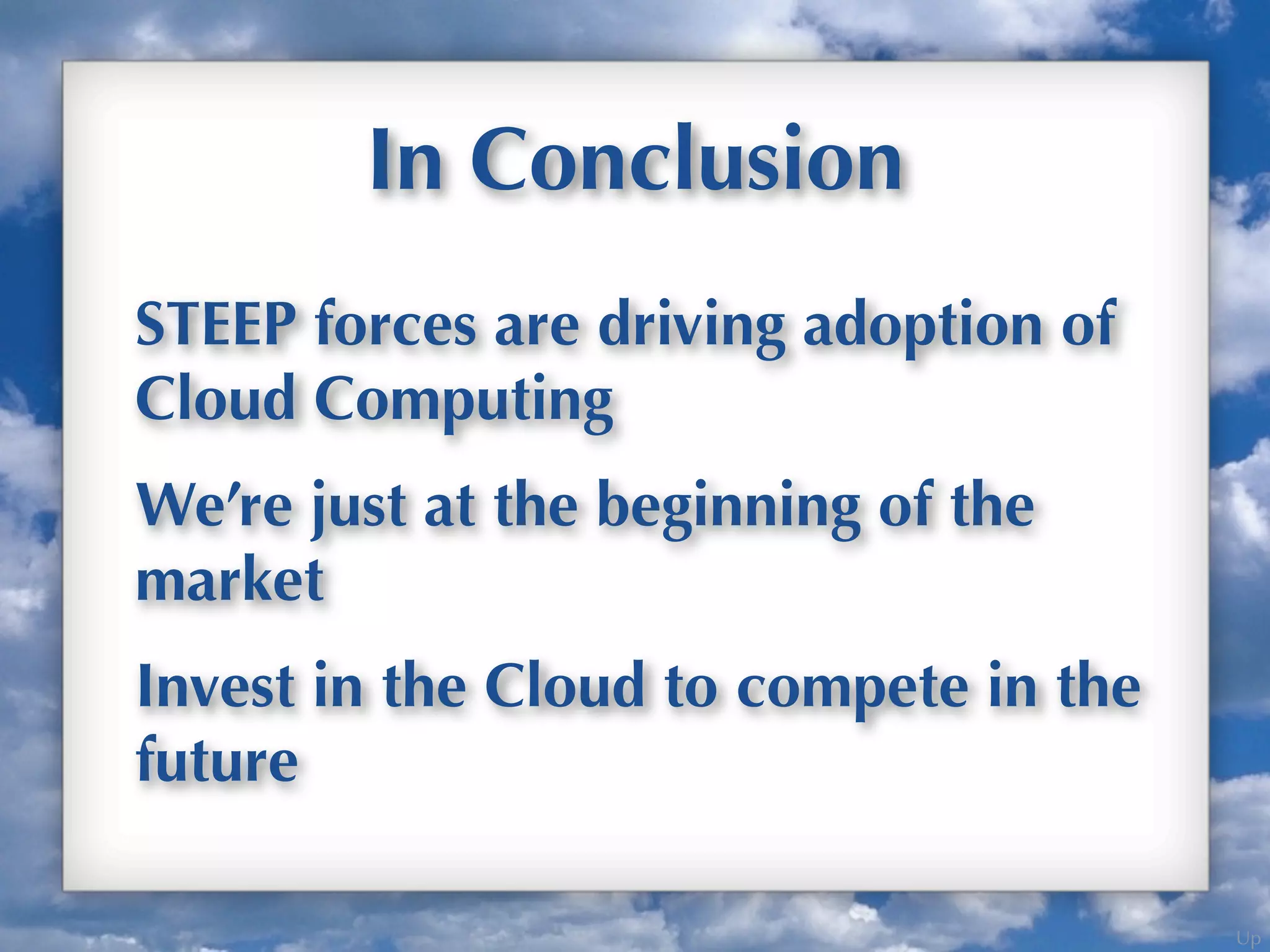 In Conclusion

STEEP forces are driving adoption of Cloud Computing

We're just at the beginning of the market

Invest in the Cloud to compete in the future

Up